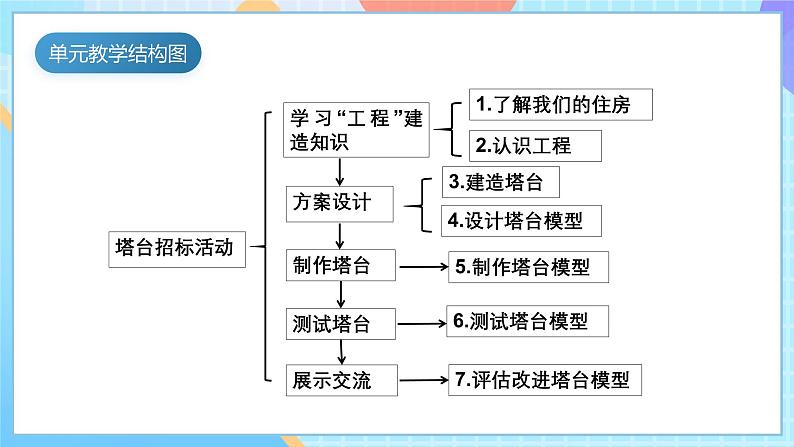 单元教学结构图

塔台招标活动

学习“工程”建造知识

1.了解我们的住房

2.认识工程

方案设计

3.建造塔台

4.设计塔台模型

制作塔台

5.制作塔台模型

测试塔台

6.测试塔台模型

展示交流

7.评估改进塔台模型